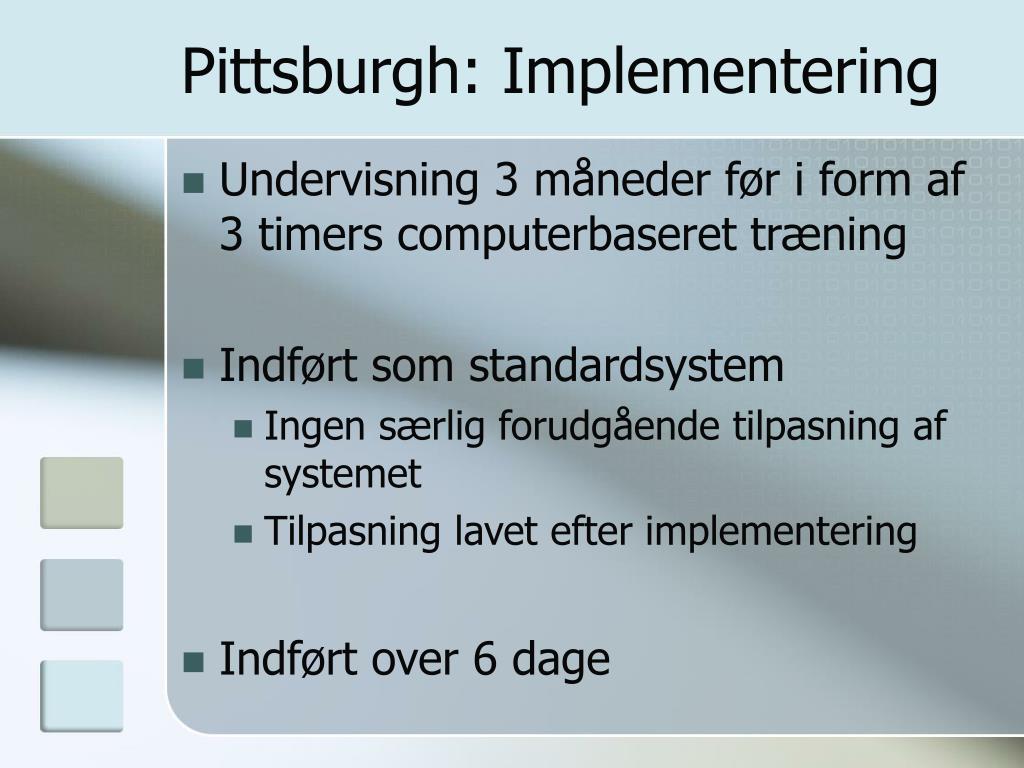 Pittsburgh: Implementering

- Undervisning 3 måneder før i form af 3 timers computerbaseret træning

- Indført som standardsystem
  - Ingen særlig forudgående tilpasning af systemet
  - Tilpasning lavet efter implementering

- Indført over 6 dage